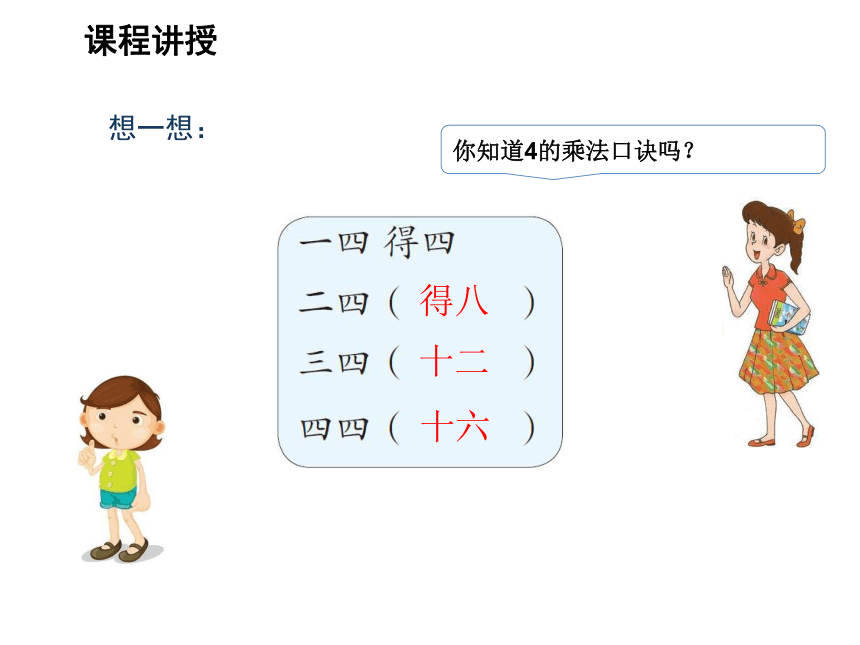 课程讲授

想一想：

你知道4的乘法口诀吗？

一四 得四
二四（ 得八 ）
三四（ 十二 ）
四四（ 十六 ）